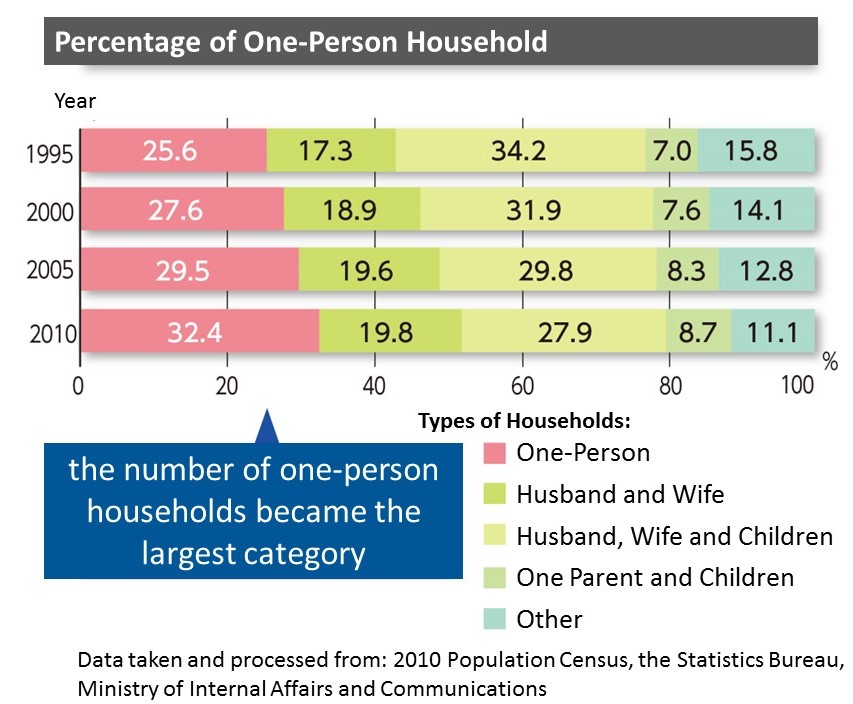 Percentage of One-Person Household

Year

1995 25.6 17.3 34.2 7.0 15.8
2000 27.6 18.9 31.9 7.6 14.1
2005 29.5 19.6 29.8 8.3 12.8
2010 32.4 19.8 27.9 8.7 11.1

0 20 40 60 80 100 %

the number of one-person households became the largest category

Types of Households:
One-Person
Husband and Wife
Husband, Wife and Children
One Parent and Children
Other

Data taken and processed from: 2010 Population Census, the Statistics Bureau, Ministry of Internal Affairs and Communications